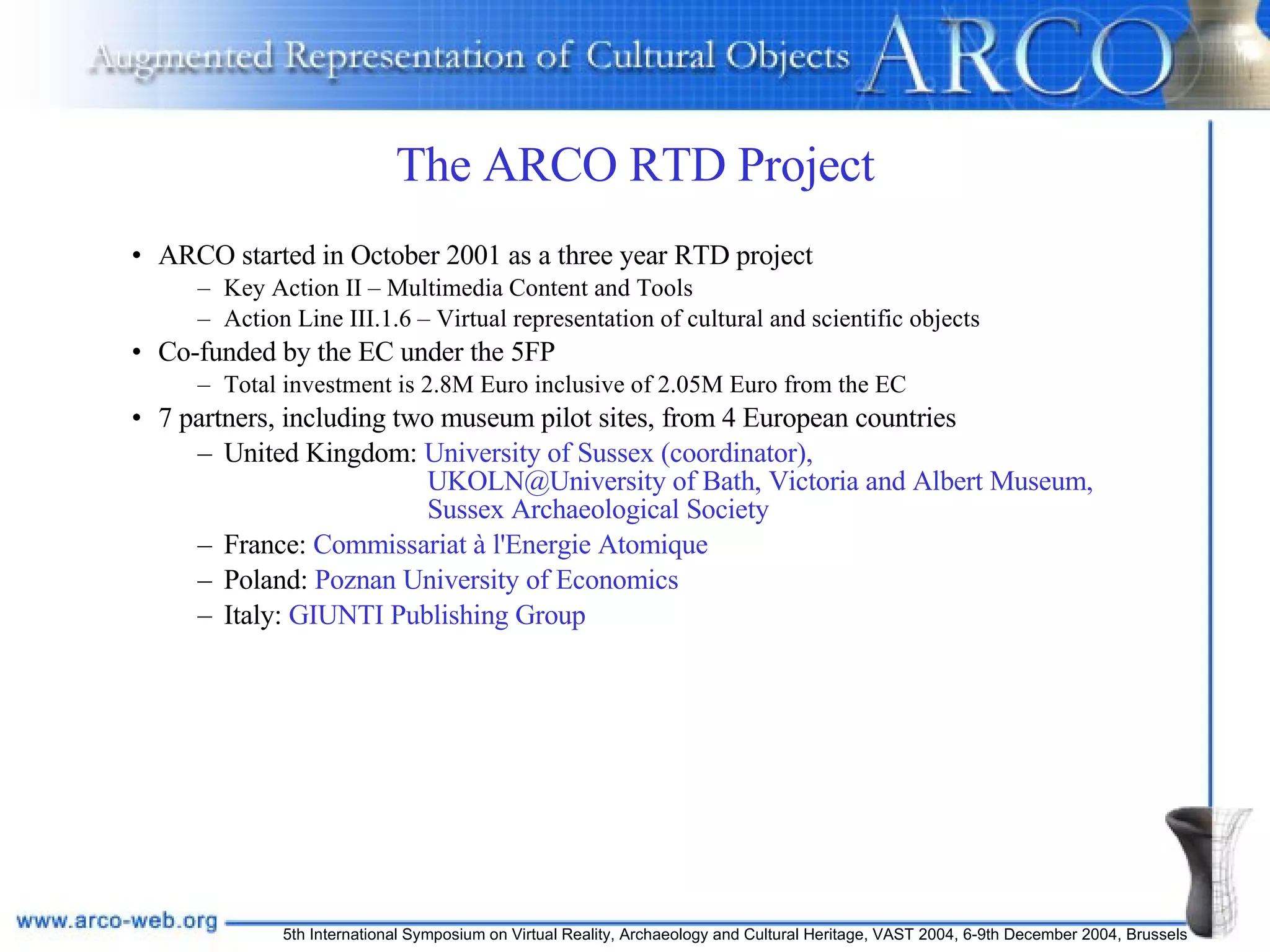 Augmented Representation of Cultural Objects ARCO

The ARCO RTD Project

• ARCO started in October 2001 as a three year RTD project
  – Key Action II – Multimedia Content and Tools
  – Action Line III.1.6 – Virtual representation of cultural and scientific objects
• Co-funded by the EC under the 5FP
  – Total investment is 2.8M Euro inclusive of 2.05M Euro from the EC
• 7 partners, including two museum pilot sites, from 4 European countries
  – United Kingdom: University of Sussex (coordinator), UKOLN@University of Bath, Victoria and Albert Museum, Sussex Archaeological Society
  – France: Commissariat à l'Energie Atomique
  – Poland: Poznan University of Economics
  – Italy: GIUNTI Publishing Group

www.arco-web.org

5th International Symposium on Virtual Reality, Archaeology and Cultural Heritage, VAST 2004, 6-9th December 2004, Brussels